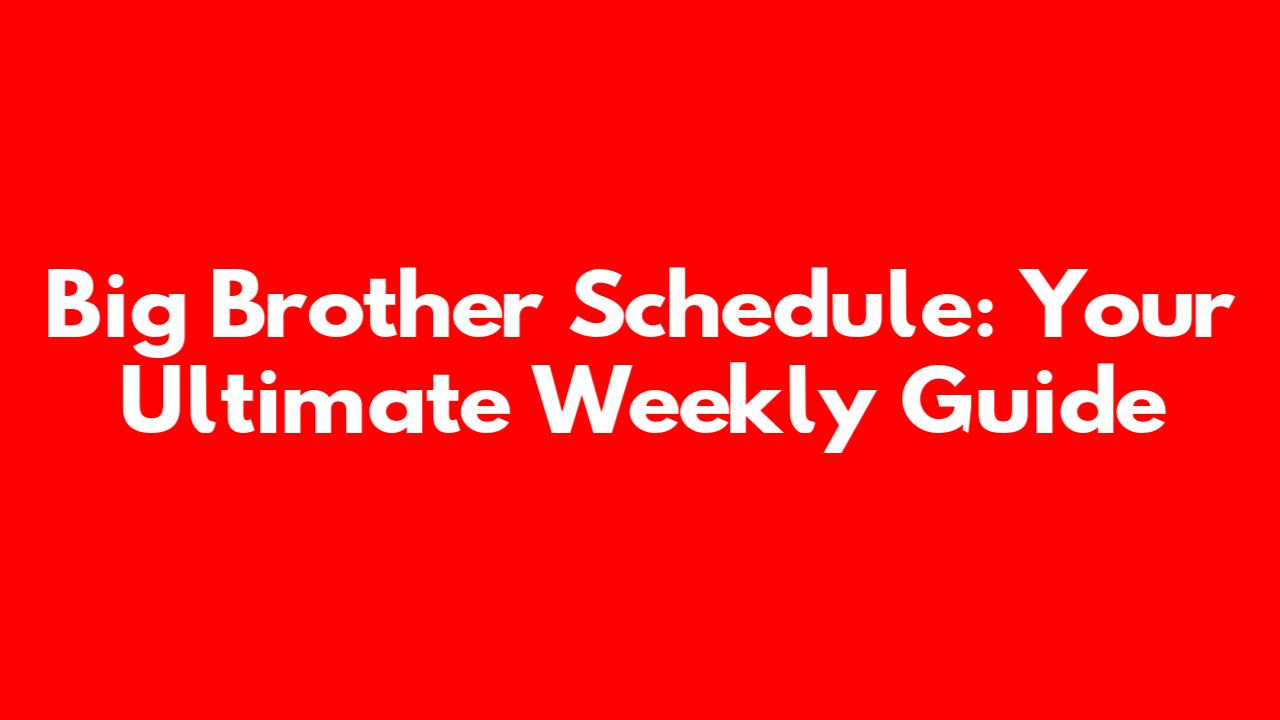 Big Brother Schedule: Your Ultimate Weekly Guide